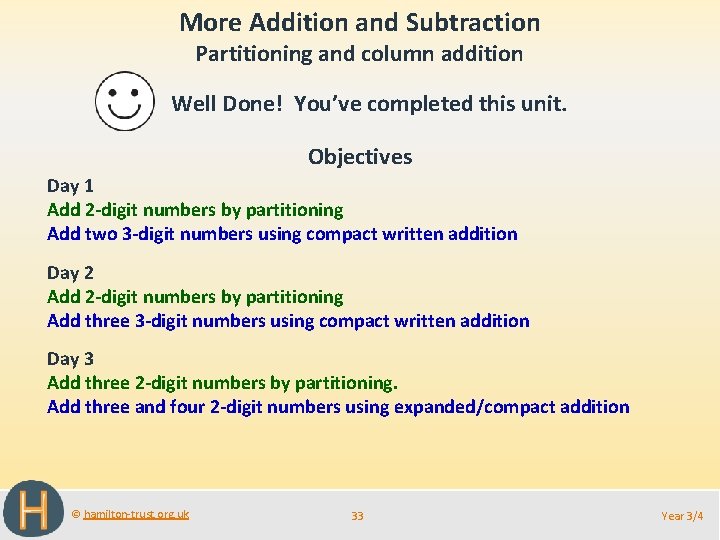 More Addition and Subtraction
Partitioning and column addition

Well Done! You've completed this unit.

Objectives

Day 1
Add 2-digit numbers by partitioning
Add two 3-digit numbers using compact written addition

Day 2
Add 2-digit numbers by partitioning
Add three 3-digit numbers using compact written addition

Day 3
Add three 2-digit numbers by partitioning.
Add three and four 2-digit numbers using expanded/compact addition

H

© hamilton-trust.org.uk

33

Year 3/4